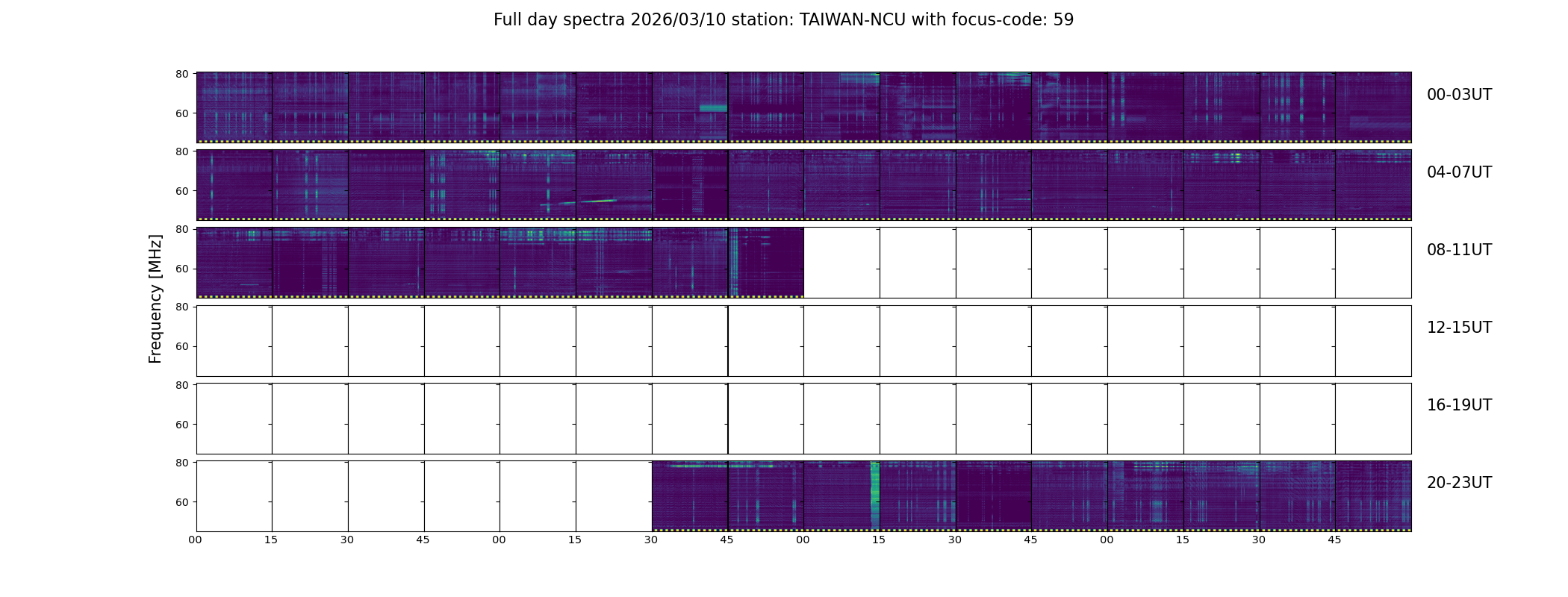 Full day spectra 2026/03/10 station: TAIWAN-NCU with focus-code: 59

Frequency [MHz]

80
60
00-03UT

80
60
04-07UT

80
60
08-11UT

80
60
12-15UT

80
60
16-19UT

80
60
20-23UT

00 15 30 45 00 15 30 45 00 15 30 45 00 15 30 45